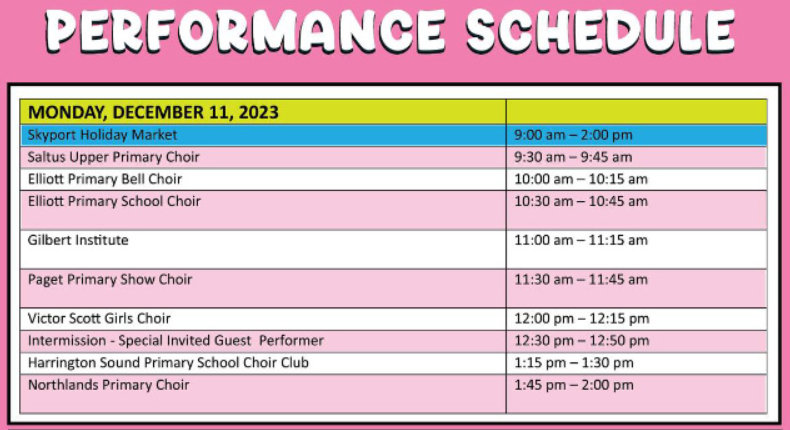 PERFORMANCE SCHEDULE

| MONDAY, DECEMBER 11, 2023 | |
|---|---|
| Skyport Holiday Market | 9:00 am – 2:00 pm |
| Saltus Upper Primary Choir | 9:30 am – 9:45 am |
| Elliott Primary Bell Choir | 10:00 am – 10:15 am |
| Elliott Primary School Choir | 10:30 am – 10:45 am |
| Gilbert Institute | 11:00 am – 11:15 am |
| Paget Primary Show Choir | 11:30 am – 11:45 am |
| Victor Scott Girls Choir | 12:00 pm – 12:15 pm |
| Intermission - Special Invited Guest Performer | 12:30 pm – 12:50 pm |
| Harrington Sound Primary School Choir Club | 1:15 pm – 1:30 pm |
| Northlands Primary Choir | 1:45 pm – 2:00 pm |